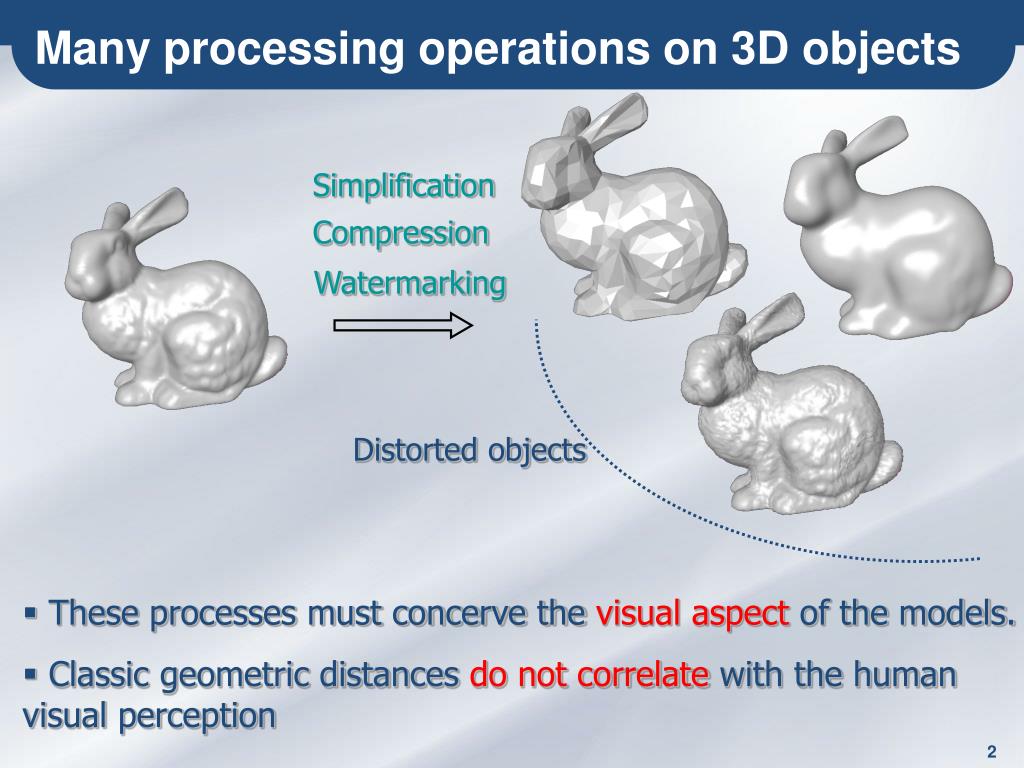 Many processing operations on 3D objects

Simplification
Compression
Watermarking

Distorted objects

▪ These processes must concerve the visual aspect of the models.

▪ Classic geometric distances do not correlate with the human visual perception

2